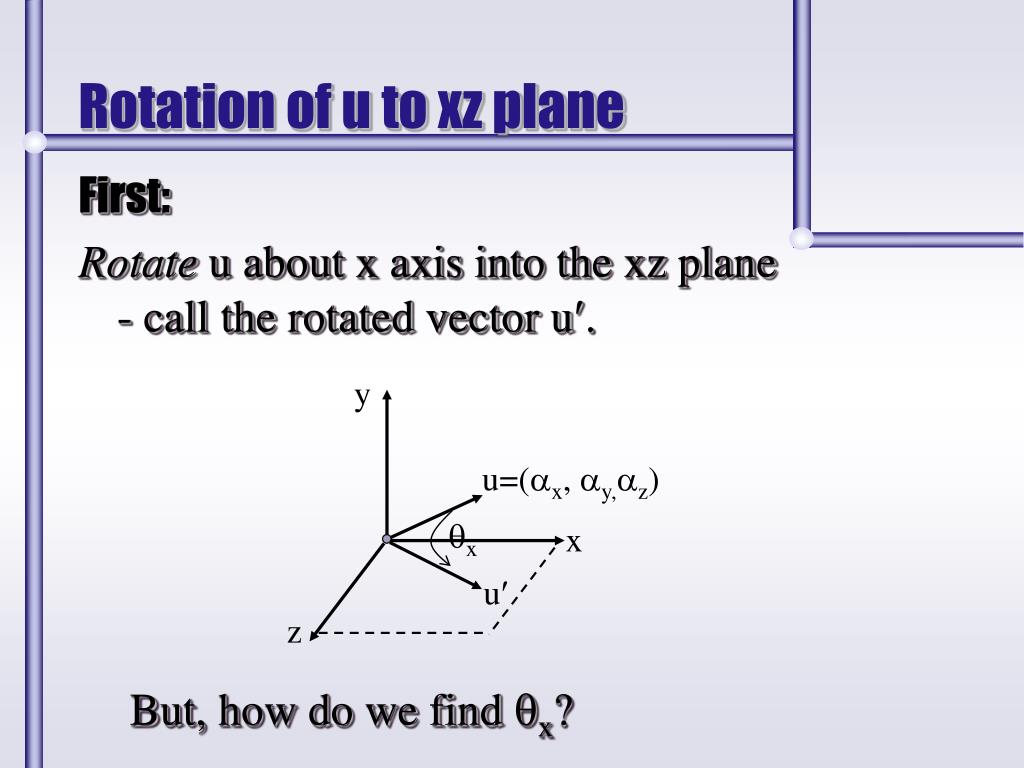 Rotation of u to xz plane

First:

Rotate u about x axis into the xz plane - call the rotated vector u′.

y

u=($\alpha_x$, $\alpha_{y,}\alpha_z$)

$\theta_x$

x

u′

z

But, how do we find $\theta_x$?